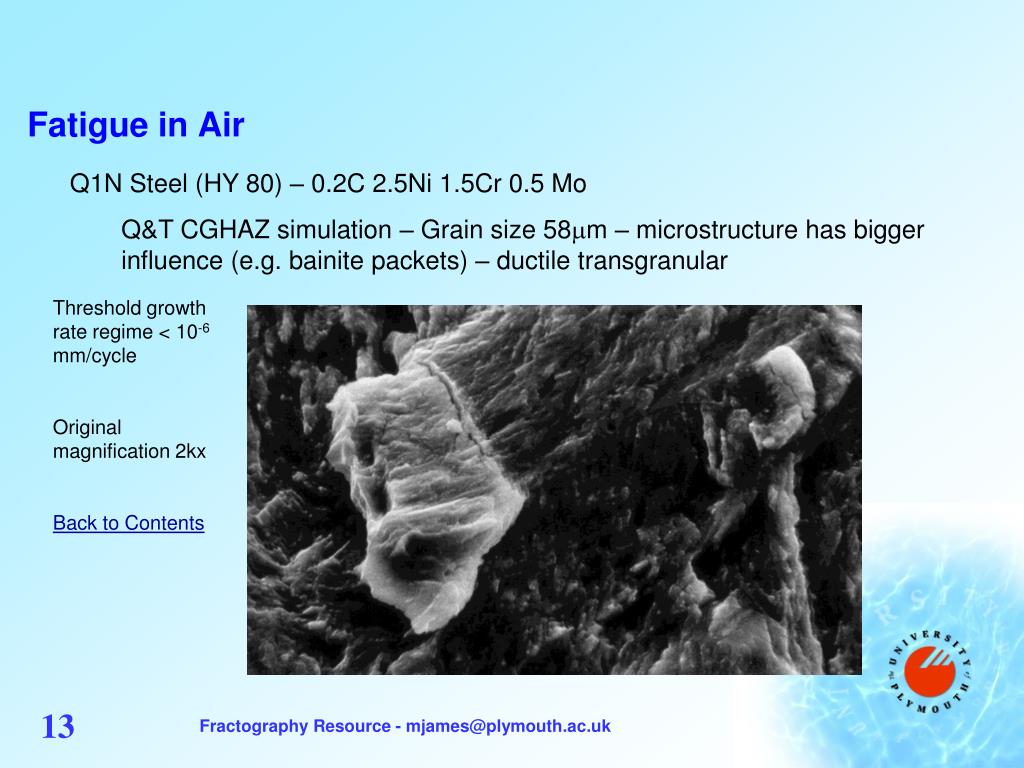 Fatigue in Air

Q1N Steel (HY 80) – 0.2C 2.5Ni 1.5Cr 0.5 Mo

Q&T CGHAZ simulation – Grain size 58$\mu$m – microstructure has bigger influence (e.g. bainite packets) – ductile transgranular

Threshold growth rate regime < $10^{-6}$ mm/cycle

Original magnification 2kx

Back to Contents

UNIVERSITY of PLYMOUTH

13

Fractography Resource - mjames@plymouth.ac.uk